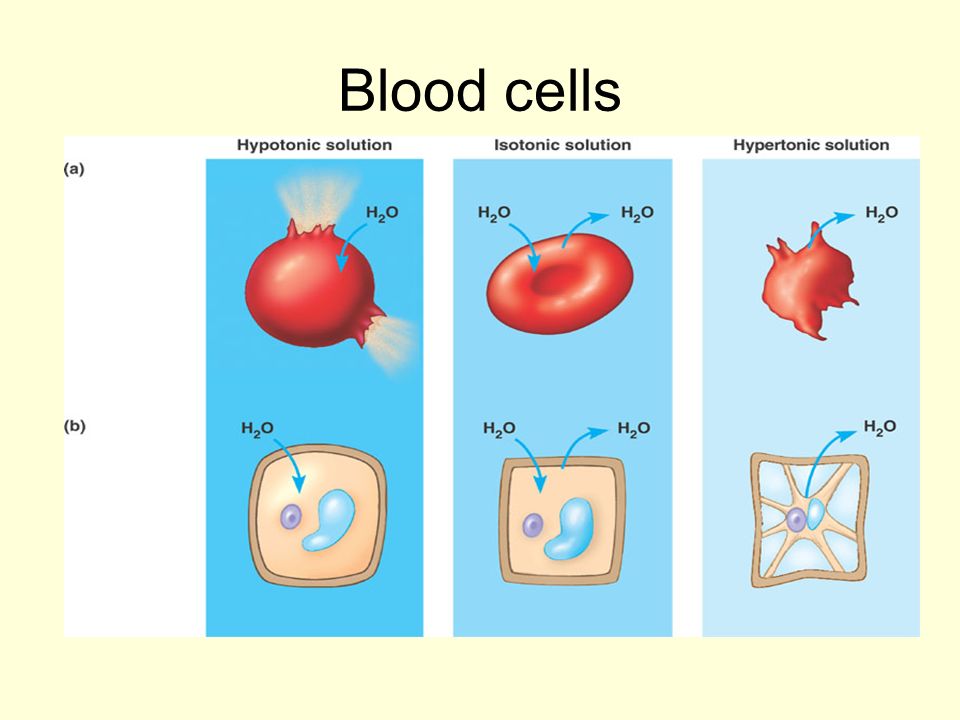 Blood cells

Hypotonic solution

Isotonic solution

Hypertonic solution

(a)

$H_2O$

$H_2O$

$H_2O$

$H_2O$

(b)

$H_2O$

$H_2O$

$H_2O$

$H_2O$